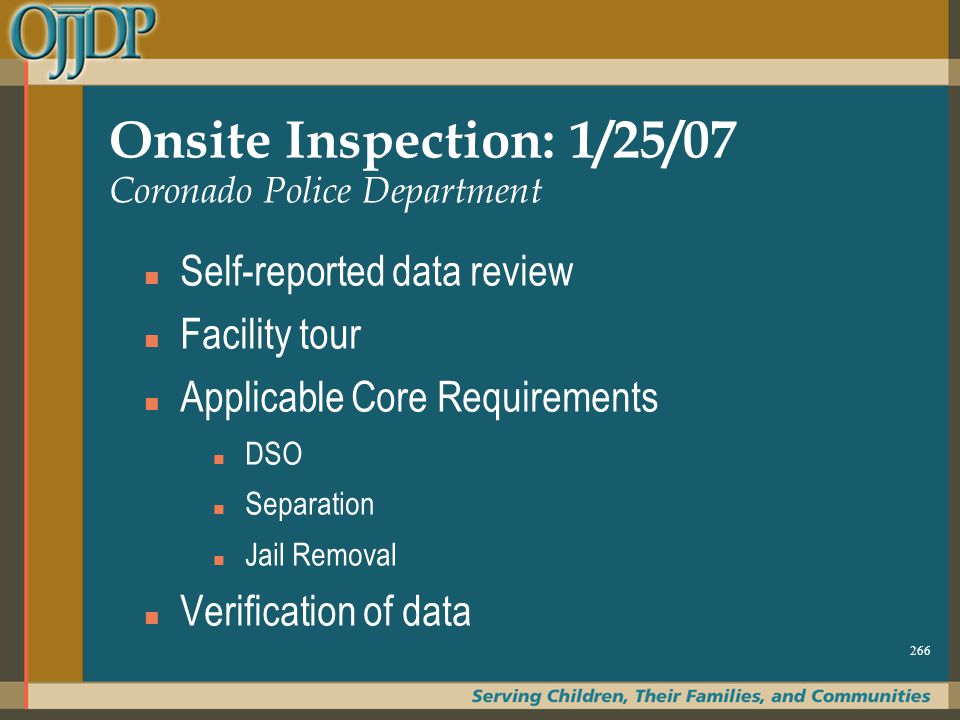 OJJDP

Onsite Inspection: 1/25/07
Coronado Police Department

- Self-reported data review
- Facility tour
- Applicable Core Requirements
  - DSO
  - Separation
  - Jail Removal
- Verification of data

266

Serving Children, Their Families, and Communities